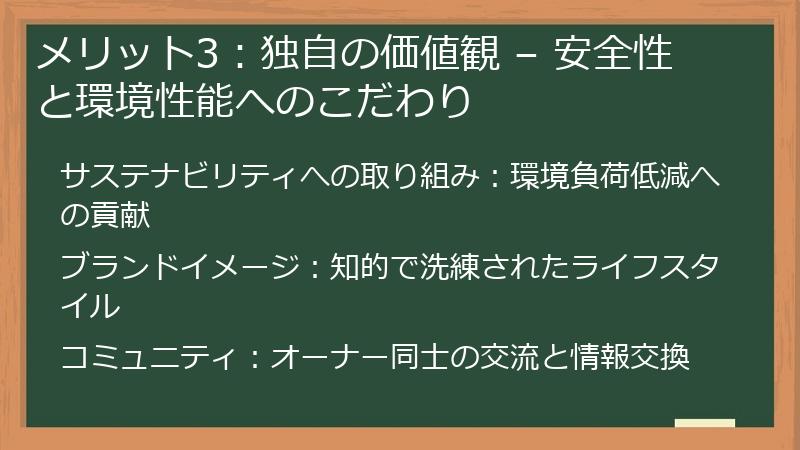 メリット3：独自の価値観 – 安全性と環境性能へのこだわり

サステナビリティへの取り組み：環境負荷低減への貢献

ブランドイメージ：知的で洗練されたライフスタイル

コミュニティ：オーナー同士の交流と情報交換